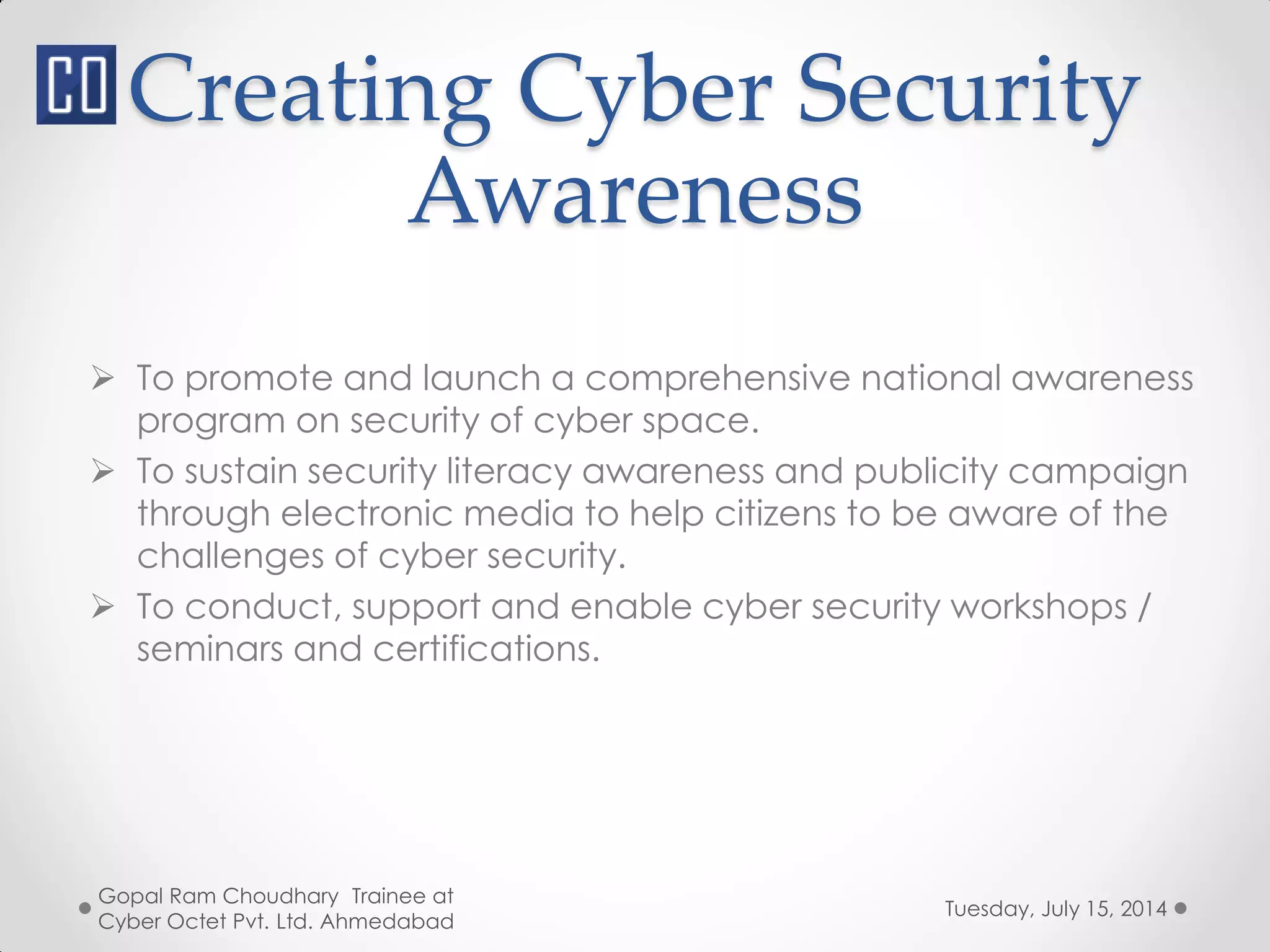 CO Creating Cyber Security Awareness

➢ To promote and launch a comprehensive national awareness program on security of cyber space.

➢ To sustain security literacy awareness and publicity campaign through electronic media to help citizens to be aware of the challenges of cyber security.

➢ To conduct, support and enable cyber security workshops / seminars and certifications.

Gopal Ram Choudhary Trainee at Cyber Octet Pvt. Ltd. Ahmedabad

Tuesday, July 15, 2014